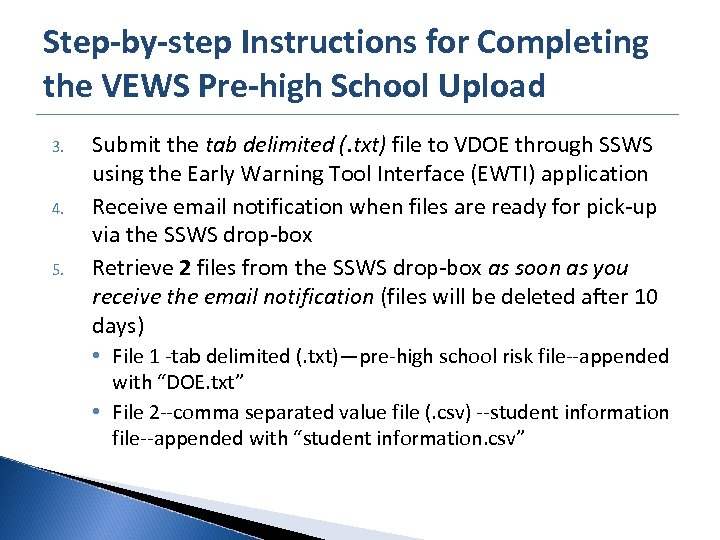 Step-by-step Instructions for Completing the VEWS Pre-high School Upload

3. Submit the tab delimited (.txt) file to VDOE through SSWS using the Early Warning Tool Interface (EWTI) application

4. Receive email notification when files are ready for pick-up via the SSWS drop-box

5. Retrieve 2 files from the SSWS drop-box as soon as you receive the email notification (files will be deleted after 10 days)

• File 1 -tab delimited (.txt)—pre-high school risk file--appended with "DOE.txt"

• File 2--comma separated value file (.csv) --student information file--appended with "student information.csv"